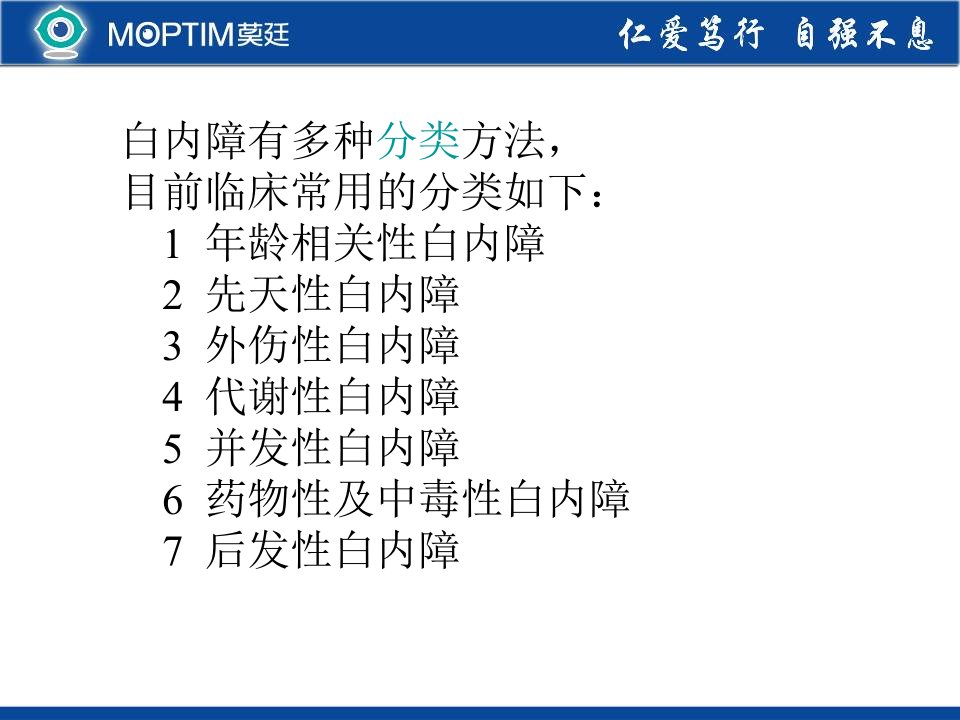 MOPTIM莫廷

仁爱笃行 自强不息

白内障有多种分类方法，
目前临床常用的分类如下：
1 年龄相关性白内障
2 先天性白内障
3 外伤性白内障
4 代谢性白内障
5 并发性白内障
6 药物性及中毒性白内障
7 后发性白内障